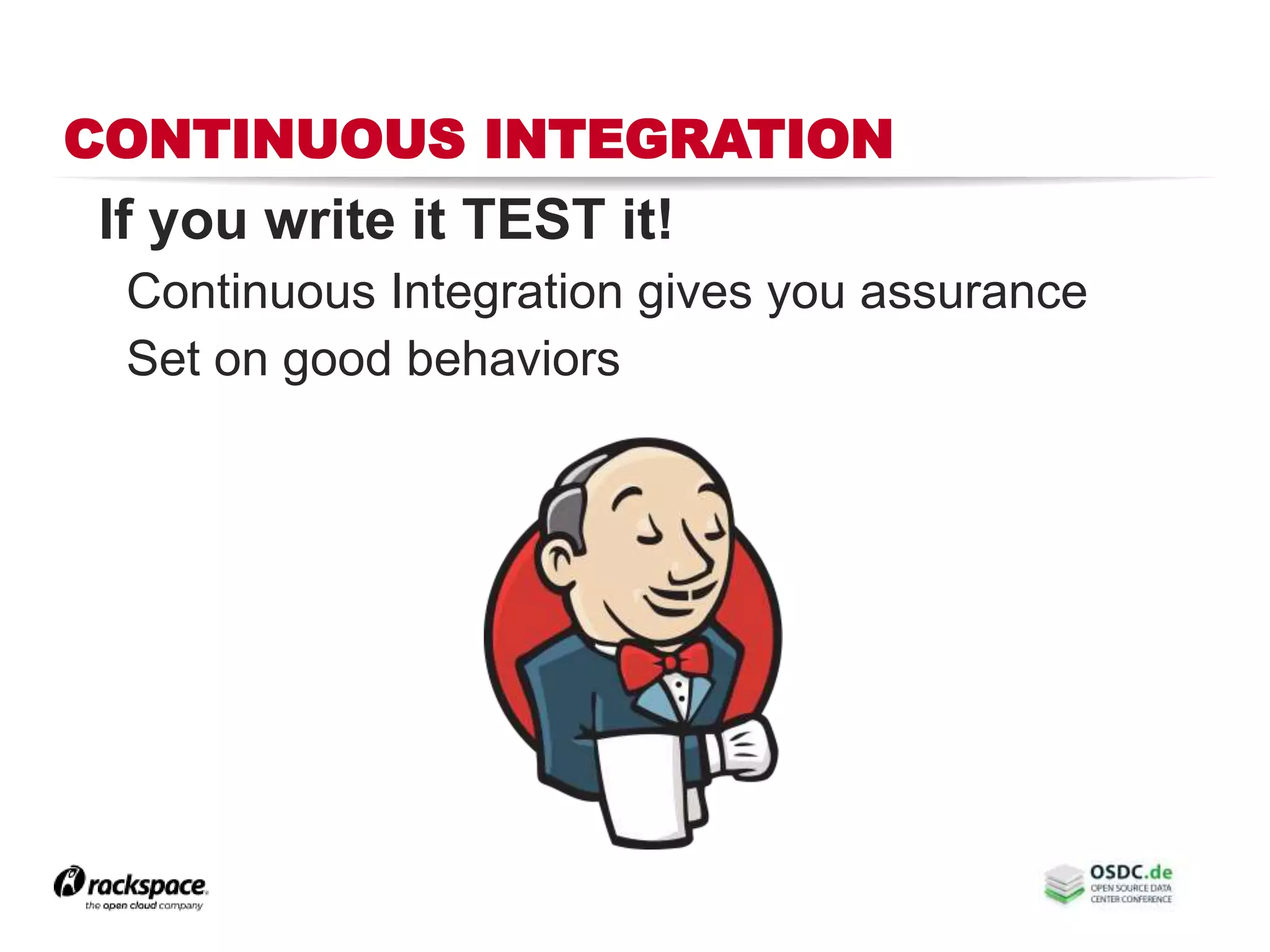 CONTINUOUS INTEGRATION

If you write it TEST it!

Continuous Integration gives you assurance

Set on good behaviors

rackspace.
the open cloud company

OSDC.de
OPEN SOURCE DATA CENTER CONFERENCE